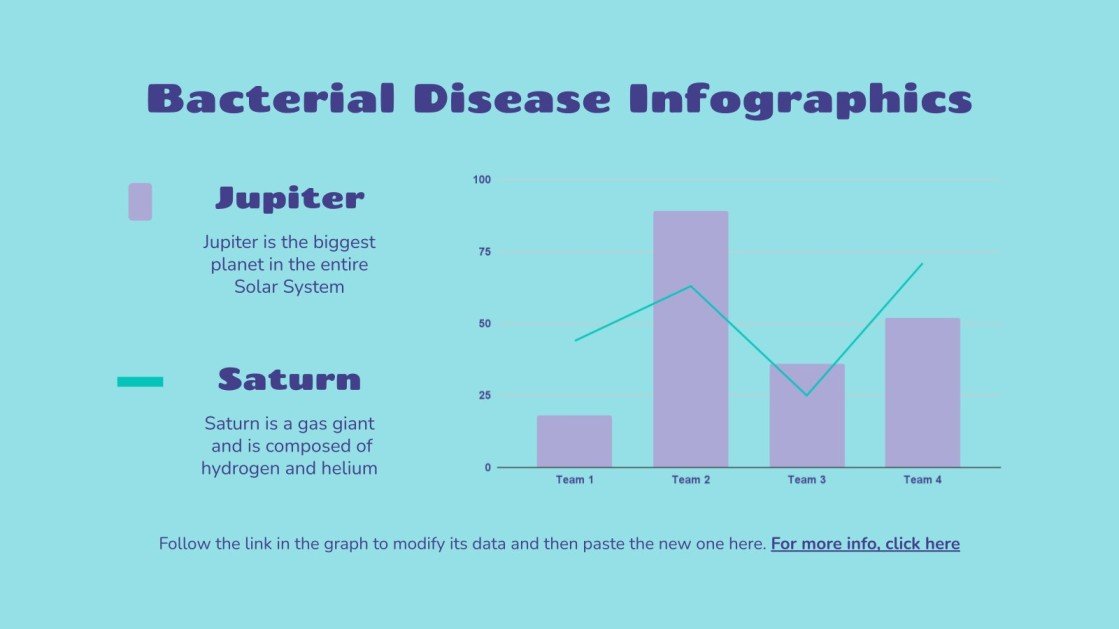 Bacterial Disease Infographics

Jupiter

Jupiter is the biggest planet in the entire Solar System

Saturn

Saturn is a gas giant and is composed of hydrogen and helium

100
75
50
25
0
Team 1
Team 2
Team 3
Team 4

Follow the link in the graph to modify its data and then paste the new one here. For more info, click here